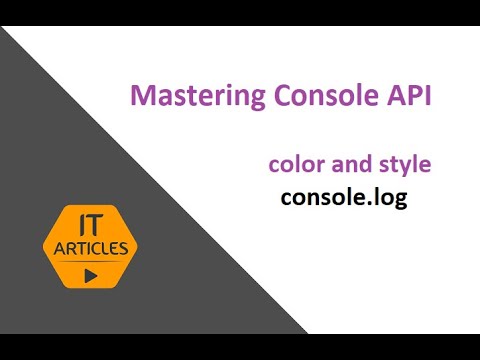 Mastering Console API

color and style
console.log

IT
ARTICLES